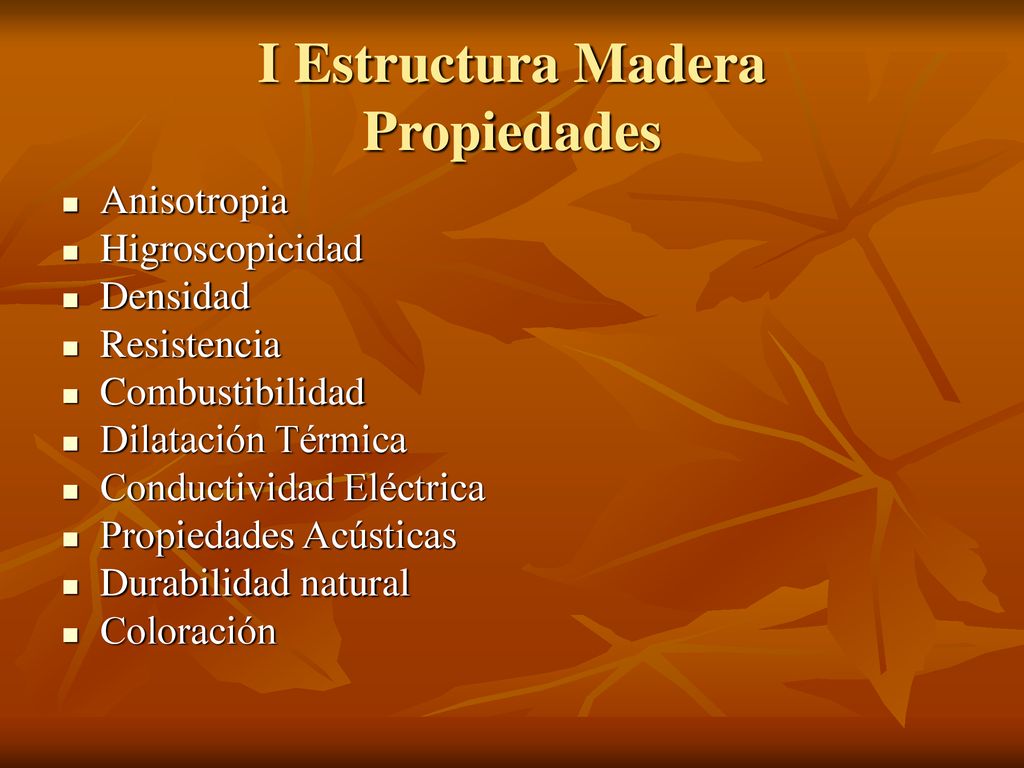 I Estructura Madera
Propiedades

- Anisotropia
- Higroscopicidad
- Densidad
- Resistencia
- Combustibilidad
- Dilatación Térmica
- Conductividad Eléctrica
- Propiedades Acústicas
- Durabilidad natural
- Coloración